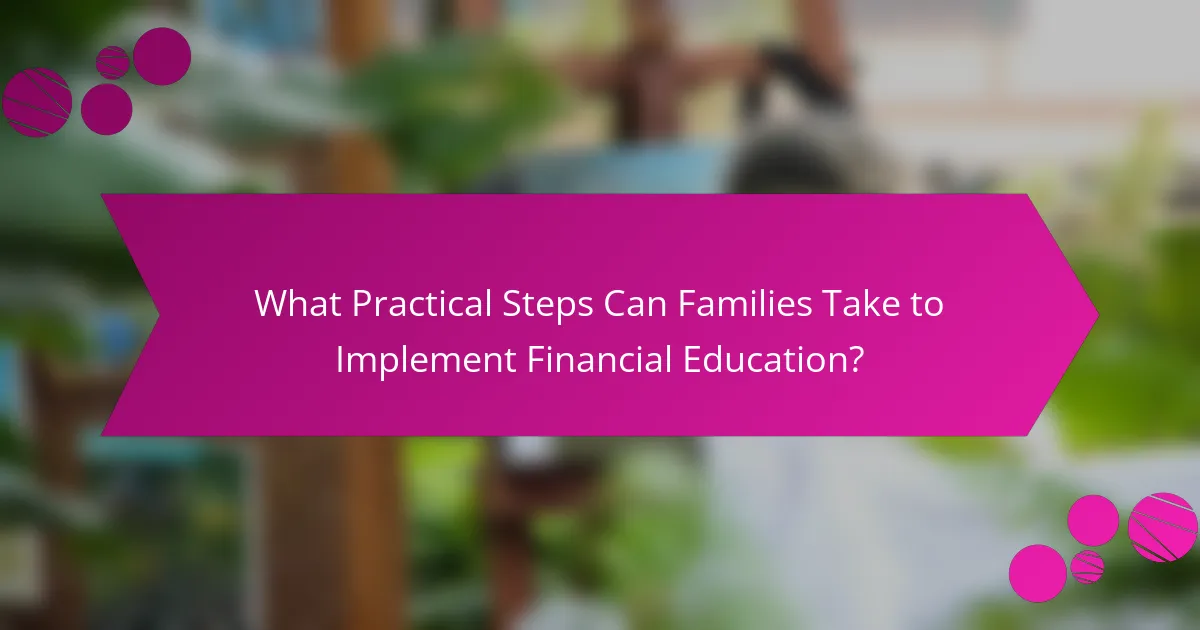 What Practical Steps Can Families Take to Implement Financial Education?